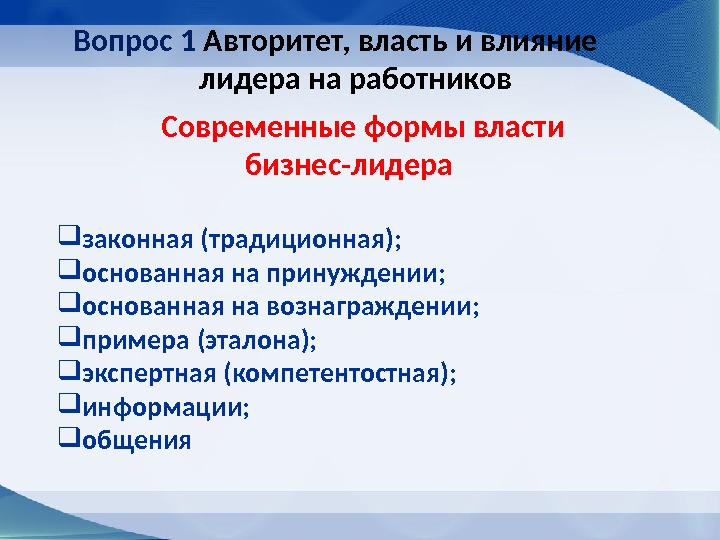 Вопрос 1 Авторитет, власть и влияние лидера на работников

Современные формы власти бизнес-лидера

❑законная (традиционная);
❑основанная на принуждении;
❑основанная на вознаграждении;
❑примера (эталона);
❑экспертная (компетентостная);
❑информации;
❑общения